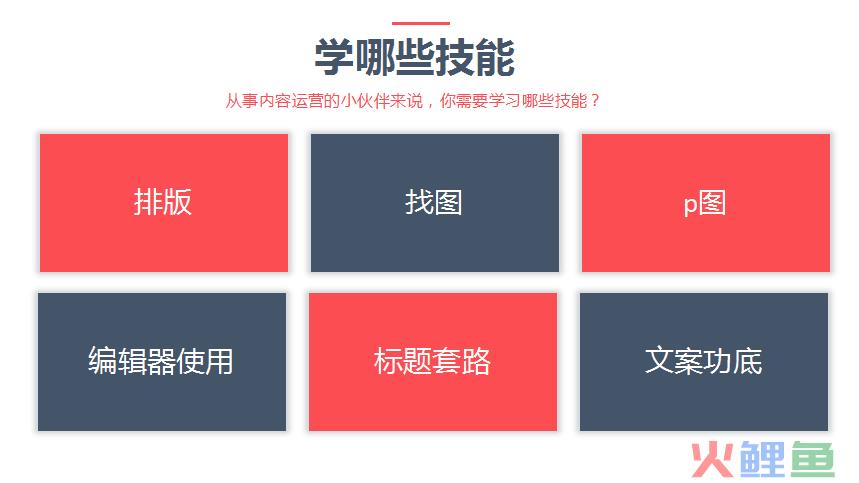 学哪些技能

从事内容运营的小伙伴来说，你需要学习哪些技能？

排版

找图

p图

编辑器使用

标题套路

文案功底

火鲤鱼